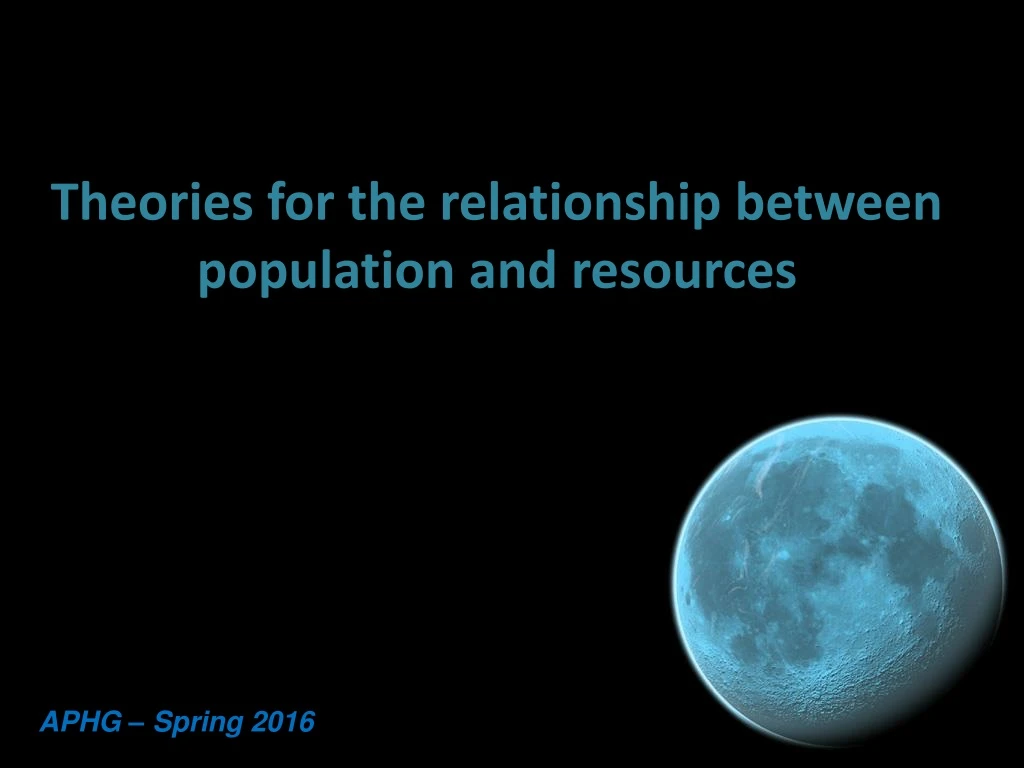 Theories for the relationship between population and resources

APHG – Spring 2016